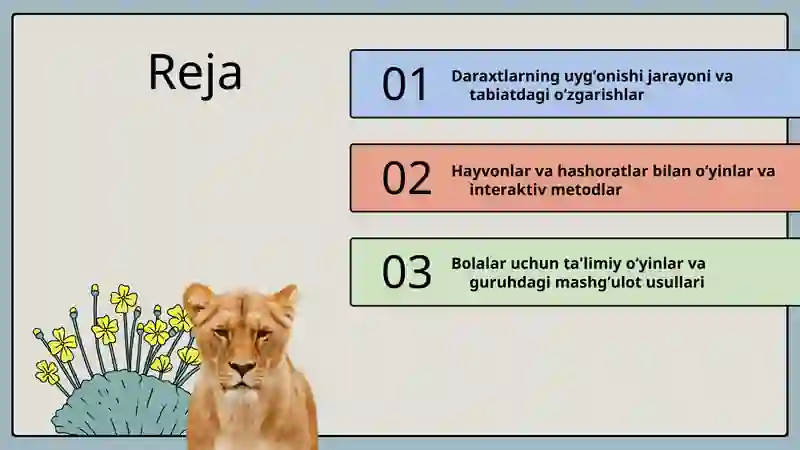 Reja

01 Daraxtlarning uyg'onishi jarayoni va tabiatdagi o'zgarishlar

02 Hayvonlar va hashoratlar bilan o'yinlar va interaktiv metodlar

03 Bolalar uchun ta'limiy o'yinlar va guruhdagi mashg'ulot usullari